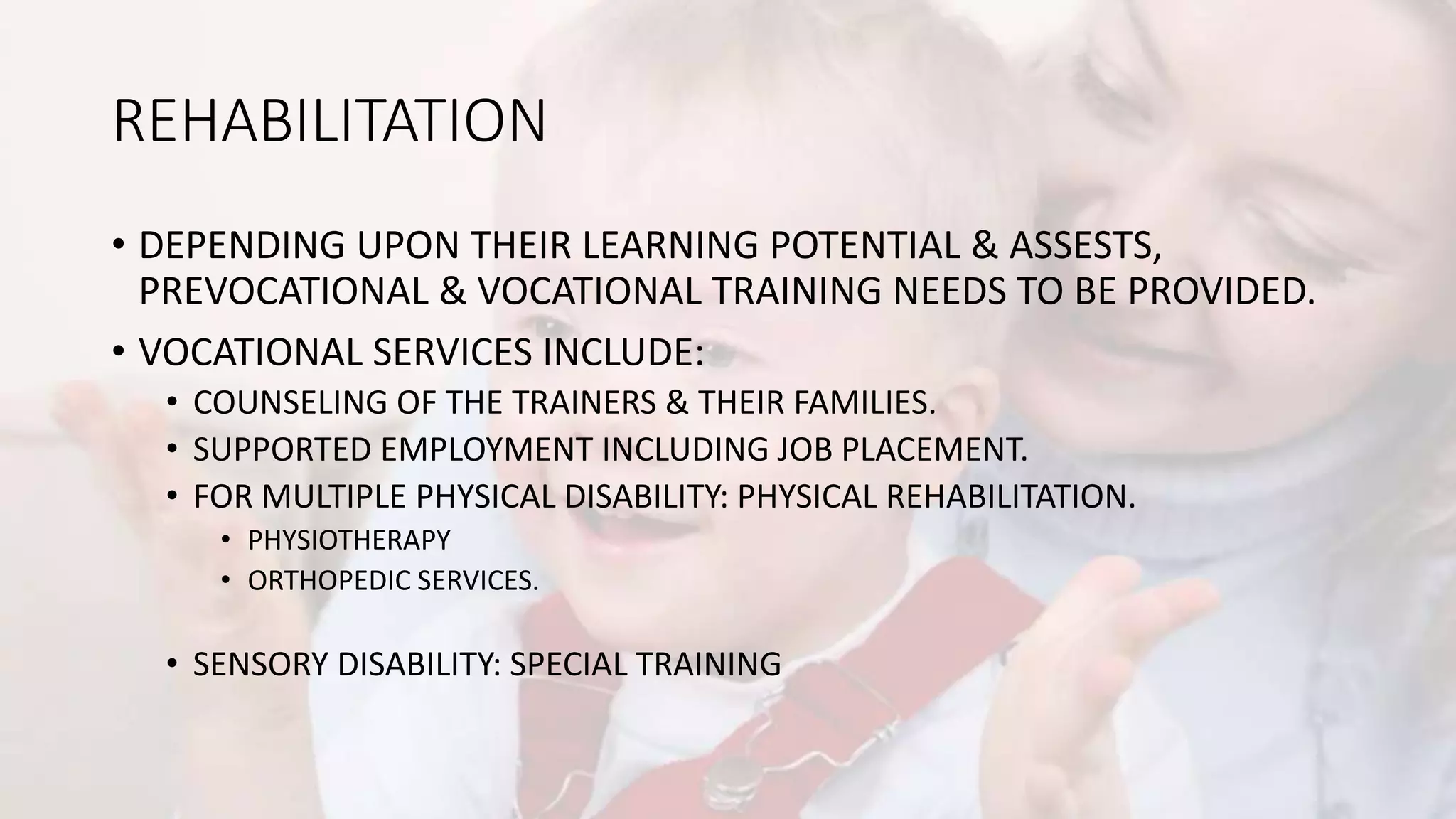 REHABILITATION

• DEPENDING UPON THEIR LEARNING POTENTIAL & ASSESTS, PREVOCATIONAL & VOCATIONAL TRAINING NEEDS TO BE PROVIDED.

• VOCATIONAL SERVICES INCLUDE:

• COUNSELING OF THE TRAINERS & THEIR FAMILIES.

• SUPPORTED EMPLOYMENT INCLUDING JOB PLACEMENT.

• FOR MULTIPLE PHYSICAL DISABILITY: PHYSICAL REHABILITATION.

• PHYSIOTHERAPY

• ORTHOPEDIC SERVICES.

• SENSORY DISABILITY: SPECIAL TRAINING